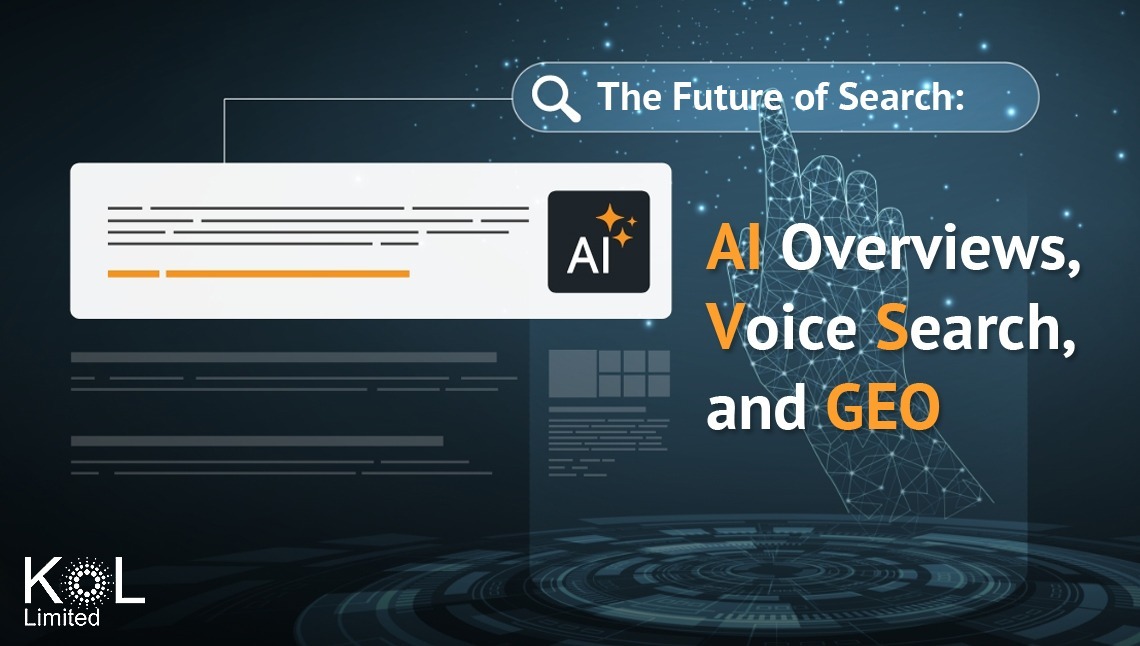 The Future of Search:

AI

AI Overviews, Voice Search, and GEO

KOL Limited